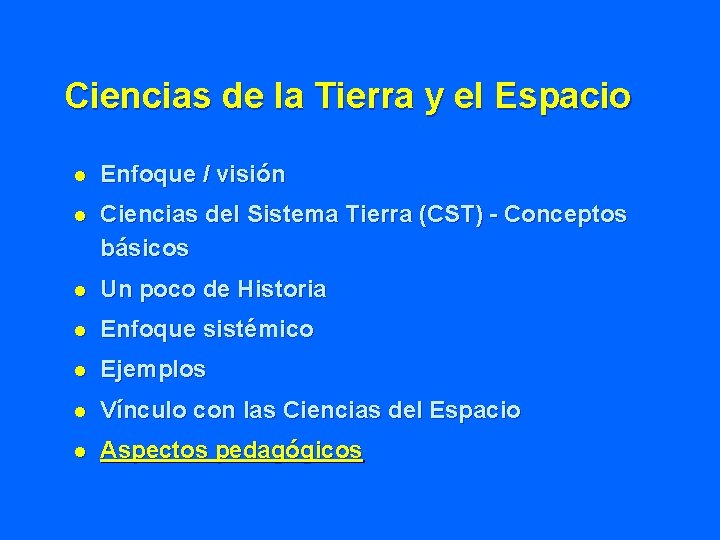 Ciencias de la Tierra y el Espacio

- Enfoque / visión
- Ciencias del Sistema Tierra (CST) - Conceptos básicos
- Un poco de Historia
- Enfoque sistémico
- Ejemplos
- Vínculo con las Ciencias del Espacio
- Aspectos pedagógicos